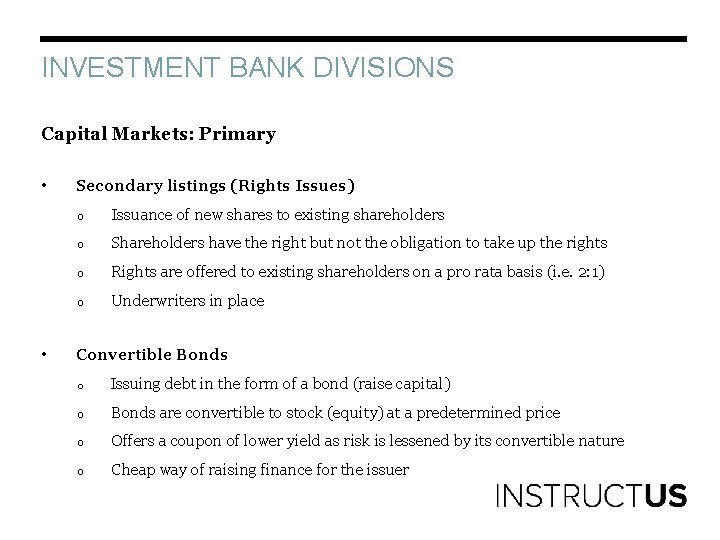 INVESTMENT BANK DIVISIONS

Capital Markets: Primary

• Secondary listings (Rights Issues)
  o Issuance of new shares to existing shareholders
  o Shareholders have the right but not the obligation to take up the rights
  o Rights are offered to existing shareholders on a pro rata basis (i.e. 2:1)
  o Underwriters in place

• Convertible Bonds
  o Issuing debt in the form of a bond (raise capital)
  o Bonds are convertible to stock (equity) at a predetermined price
  o Offers a coupon of lower yield as risk is lessened by its convertible nature
  o Cheap way of raising finance for the issuer

INSTRUCTUS